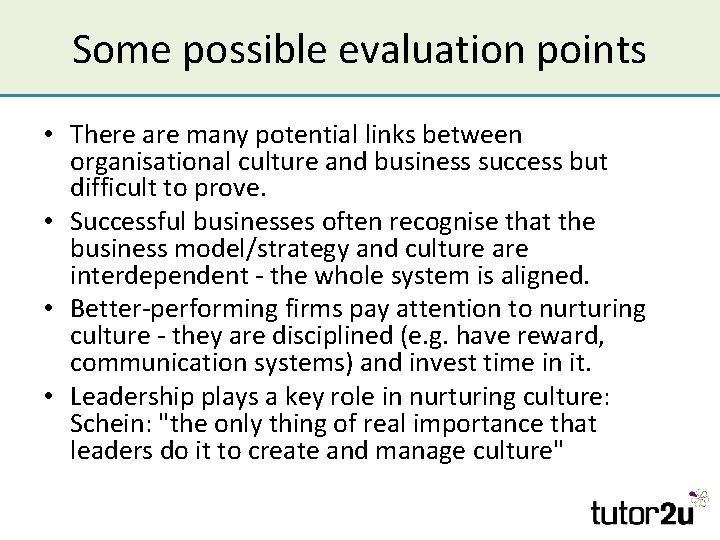 Some possible evaluation points

• There are many potential links between organisational culture and business success but difficult to prove.
• Successful businesses often recognise that the business model/strategy and culture are interdependent - the whole system is aligned.
• Better-performing firms pay attention to nurturing culture - they are disciplined (e.g. have reward, communication systems) and invest time in it.
• Leadership plays a key role in nurturing culture: Schein: "the only thing of real importance that leaders do it to create and manage culture"

tutor2u